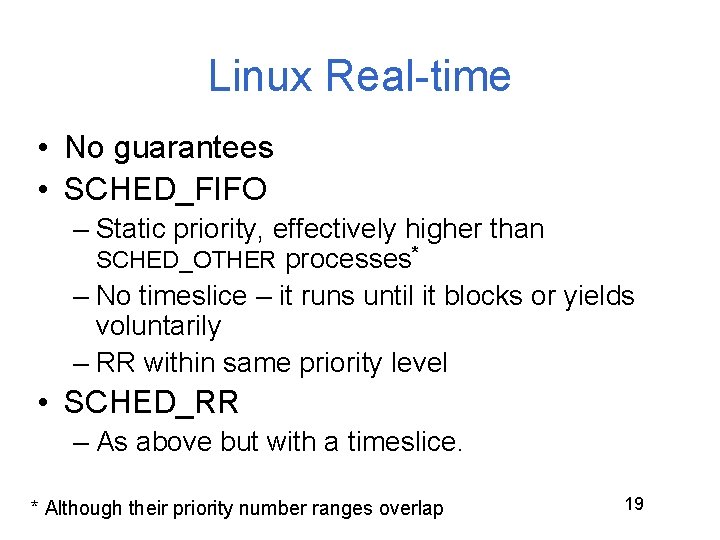 Linux Real-time

• No guarantees
• SCHED_FIFO
– Static priority, effectively higher than SCHED_OTHER processes*
– No timeslice – it runs until it blocks or yields voluntarily
– RR within same priority level
• SCHED_RR
– As above but with a timeslice.

* Although their priority number ranges overlap

19